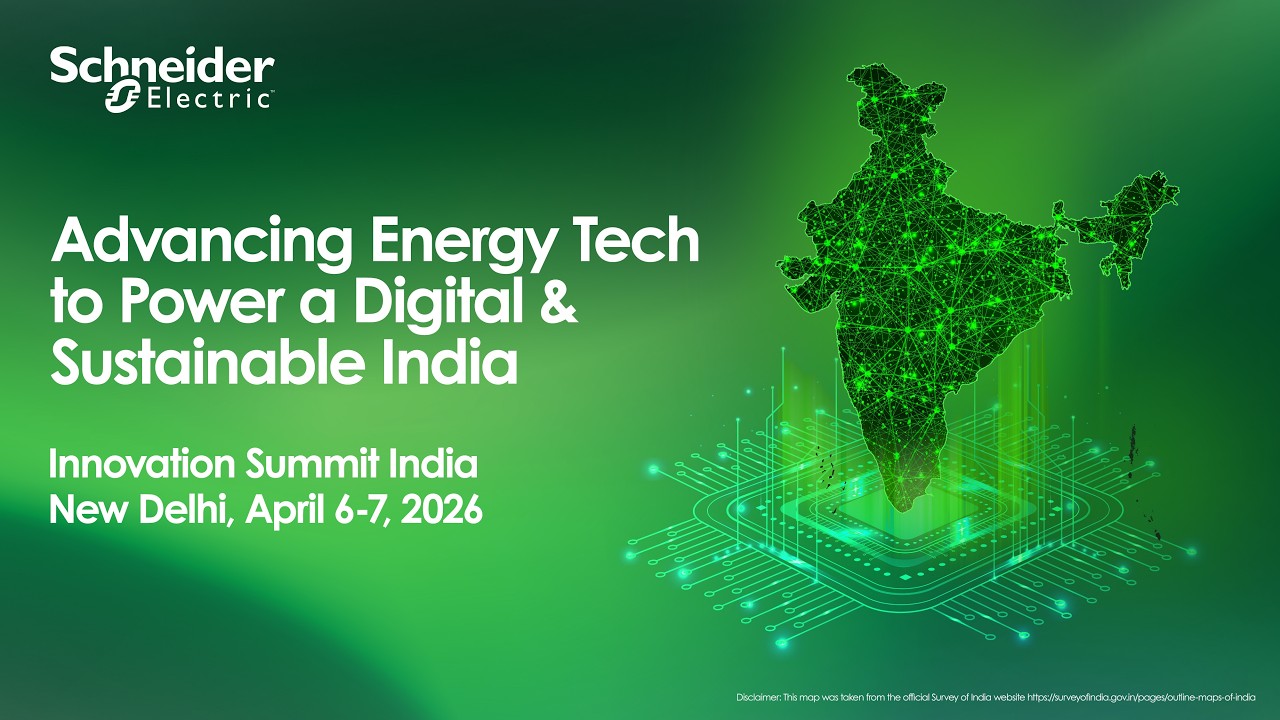 Schneider Electric

Advancing Energy Tech to Power a Digital & Sustainable India

Innovation Summit India
New Delhi, April 6-7, 2026

Disclaimer: This map was taken from the official Survey of India website https://surveyofindia.gov.in/pages/outline-maps-of-india